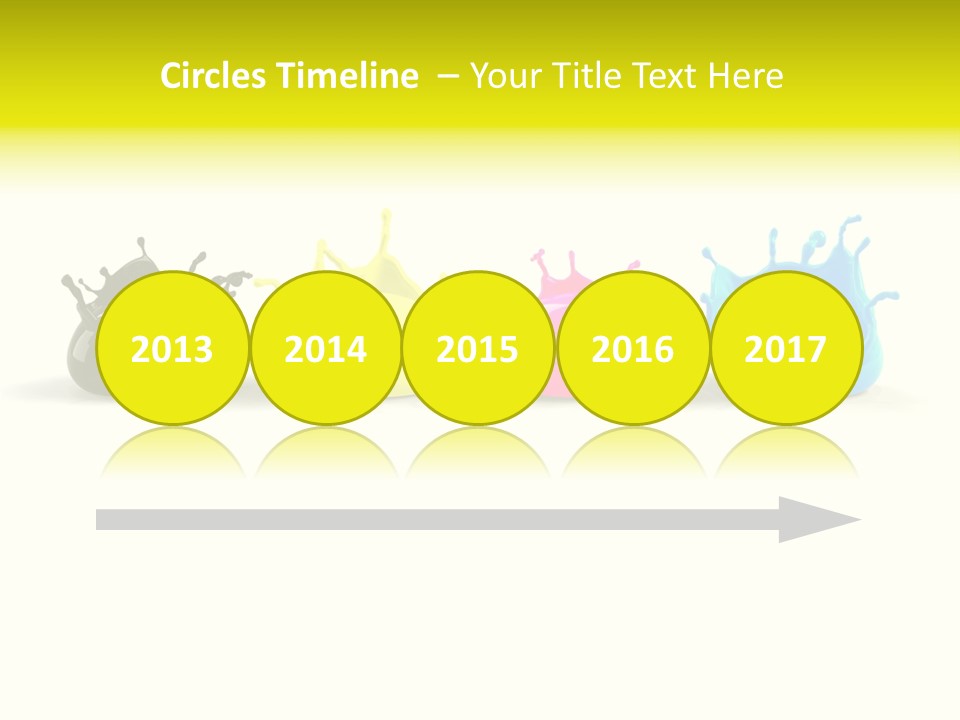 Circles Timeline – Your Title Text Here

2013

2014

2015

2016

2017